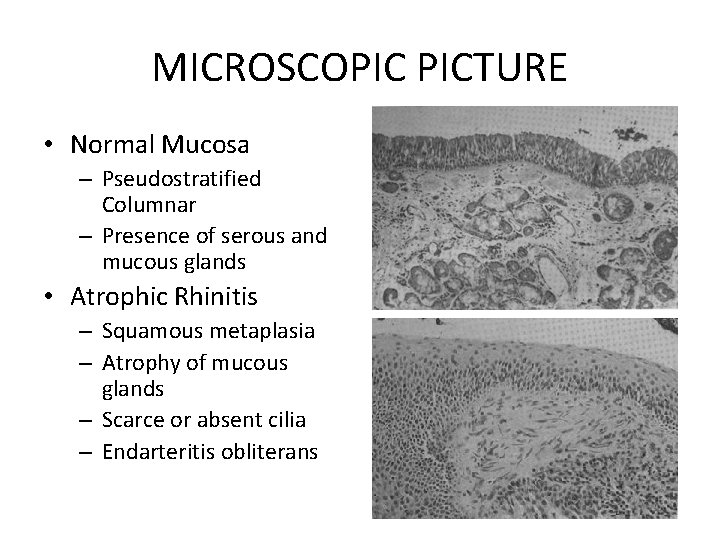 MICROSCOPIC PICTURE

• Normal Mucosa
  – Pseudostratified Columnar
  – Presence of serous and mucous glands
• Atrophic Rhinitis
  – Squamous metaplasia
  – Atrophy of mucous glands
  – Scarce or absent cilia
  – Endarteritis obliterans